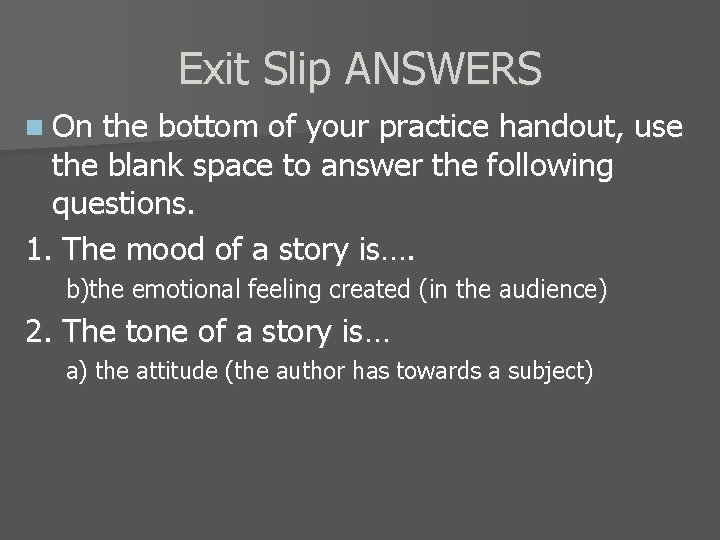 Exit Slip ANSWERS

On the bottom of your practice handout, use the blank space to answer the following questions.

1. The mood of a story is….

b)the emotional feeling created (in the audience)

2. The tone of a story is…

a) the attitude (the author has towards a subject)